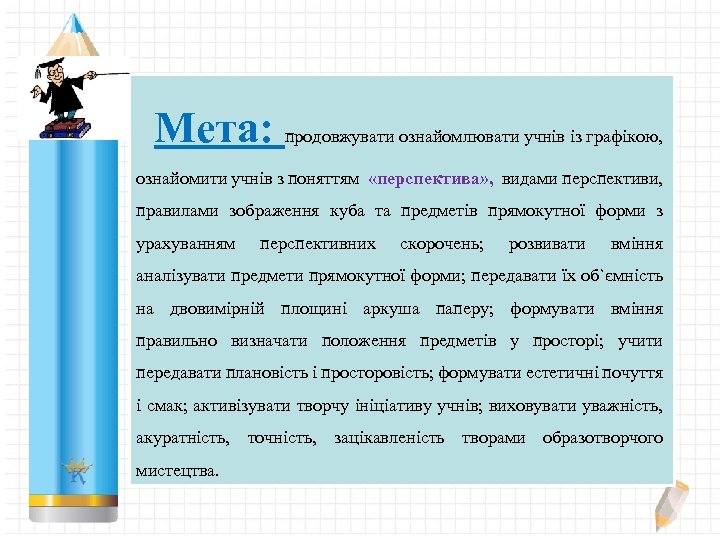 Мета: продовжувати ознайомлювати учнів із графікою, ознайомити учнів з поняттям «перспектива», видами перспективи, правилами зображення куба та предметів прямокутної форми з урахуванням перспективних скорочень; розвивати вміння аналізувати предмети прямокутної форми; передавати їх об`ємність на двовимірній площині аркуша паперу; формувати вміння правильно визначати положення предметів у просторі; учити передавати плановість і просторовість; формувати естетичні почуття і смак; активізувати творчу ініціативу учнів; виховувати уважність, акуратність, точність, зацікавленість творами образотворчого мистецтва.